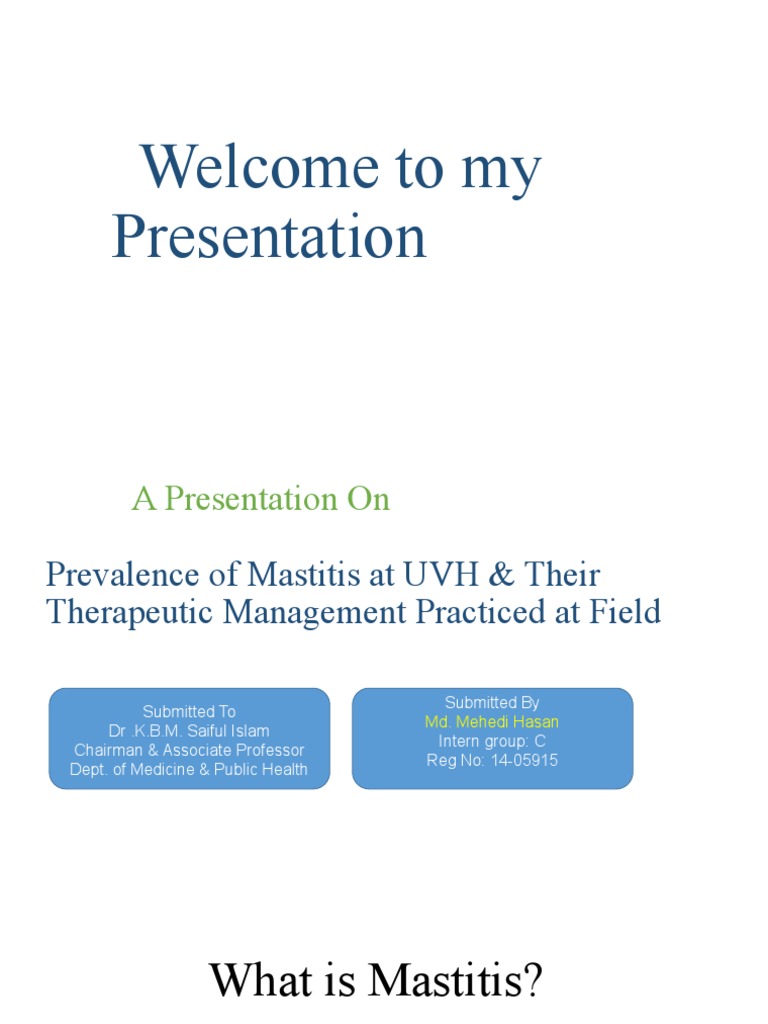 Welcome to my Presentation

A Presentation On

Prevalence of Mastitis at UVH & Their Therapeutic Management Practiced at Field

Submitted To
Dr .K.B.M. Saiful Islam
Chairman & Associate Professor
Dept. of Medicine & Public Health

Submitted By
Md. Mehedi Hasan
Intern group: C
Reg No: 14-05915

What is Mastitis?